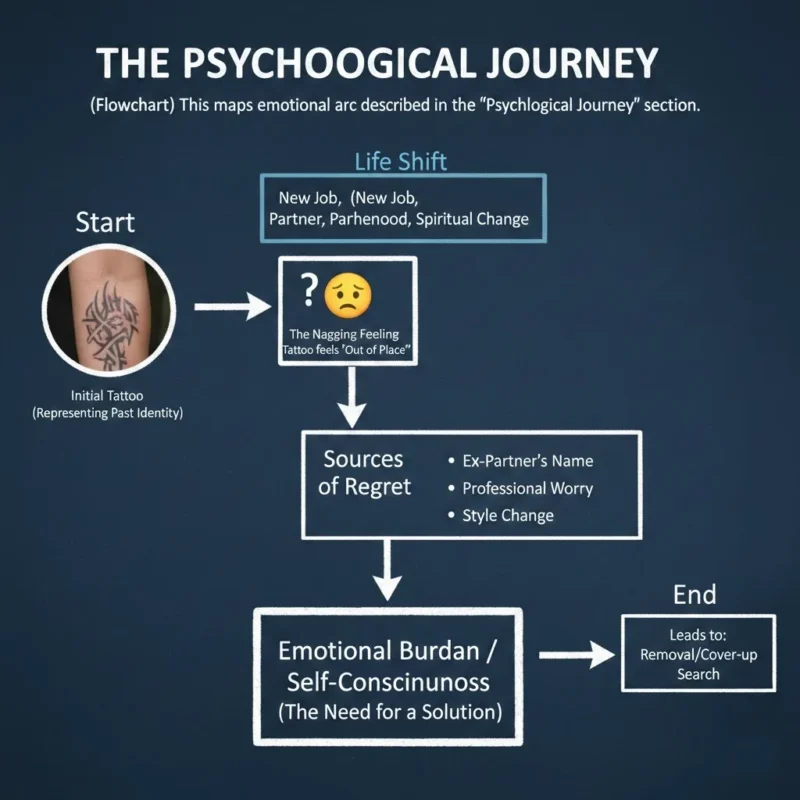 THE PSYCHOOGICAL JOURNEY

(Flowchart) This maps emotional arc described in the "Psychlogical Journey" section.

Life Shift

New Job, (New Job, Partner, Parhenood, Spiritual Change

Start

Initial Tattoo (Representing Past Identity)

?

The Nagging Feeling Tattoo feels 'Out of Place"

Sources of Regret

• Ex-Partner's Name
• Professional Worry
• Style Change

Emotional Burdan / Self-Conscinunoss (The Need for a Solution)

End

Leads to: Removal/Cover-up Search